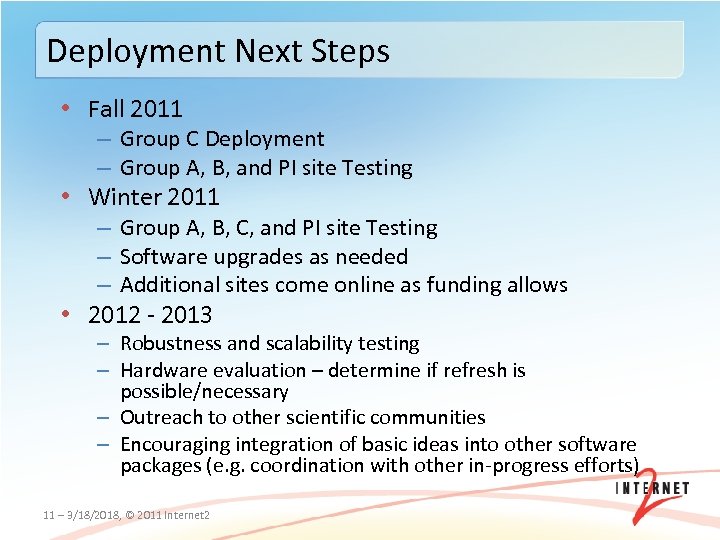 Deployment Next Steps

• Fall 2011
– Group C Deployment
– Group A, B, and PI site Testing
• Winter 2011
– Group A, B, C, and PI site Testing
– Software upgrades as needed
– Additional sites come online as funding allows
• 2012 - 2013
– Robustness and scalability testing
– Hardware evaluation – determine if refresh is possible/necessary
– Outreach to other scientific communities
– Encouraging integration of basic ideas into other software packages (e.g. coordination with other in-progress efforts)

INTERNET 2

11 – 9/18/2018, © 2011 Internet2